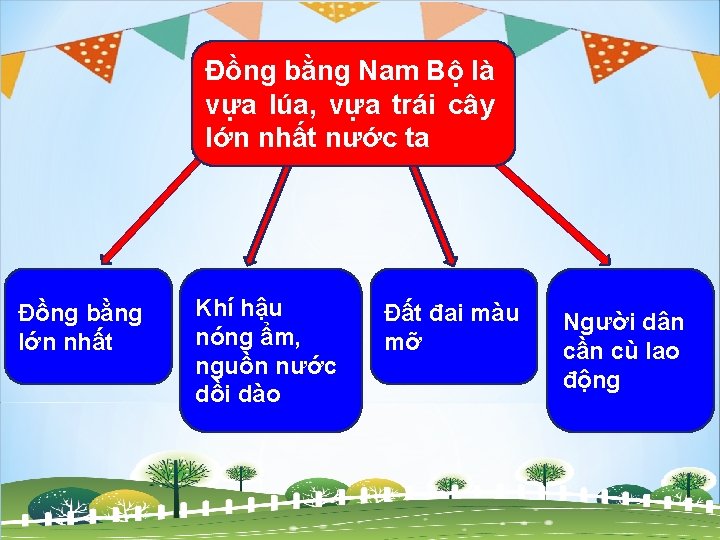 Đồng bằng Nam Bộ là vựa lúa, vựa trái cây lớn nhất nước ta

Đồng bằng lớn nhất

Khí hậu nóng ẩm, nguồn nước dồi dào

Đất đai màu mỡ

Người dân cần cù lao động